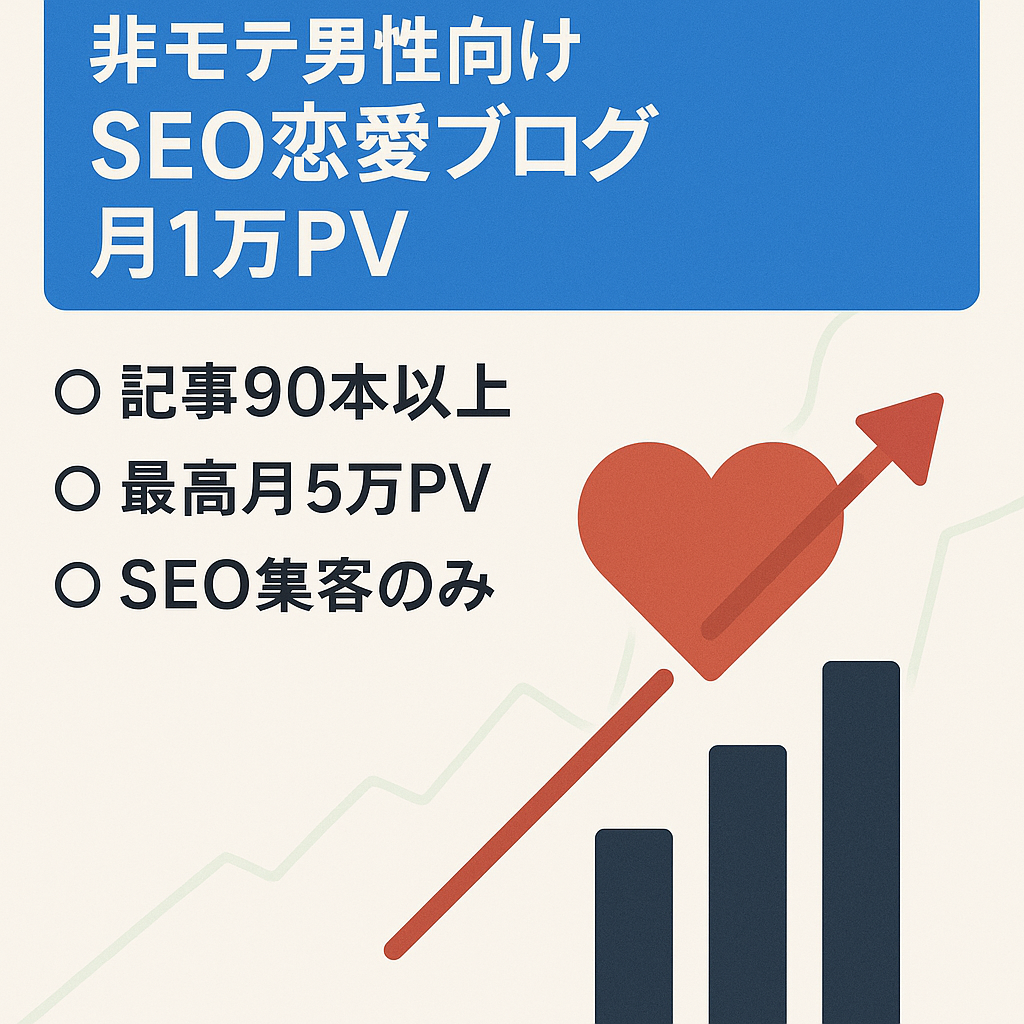 非モテ男性向け
SEO恋愛ブログ
月1万PV

○ 記事90本以上
○ 最高月5万PV
○ SEO集客のみ